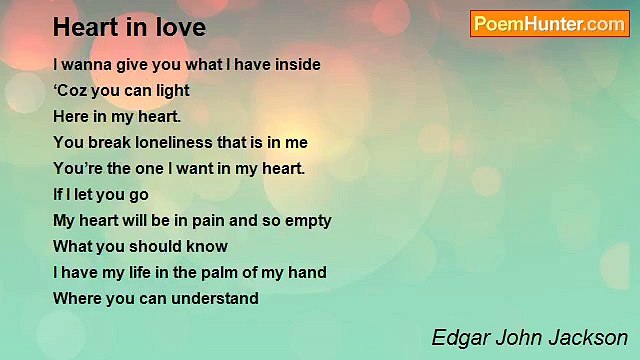 Heart in love

PoemHunter.com

I wanna give you what I have inside
‘Coz you can light
Here in my heart.
You break loneliness that is in me
You’re the one I want in my heart.
If I let you go
My heart will be in pain and so empty
What you should know
I have my life in the palm of my hand
Where you can understand

Edgar John Jackson